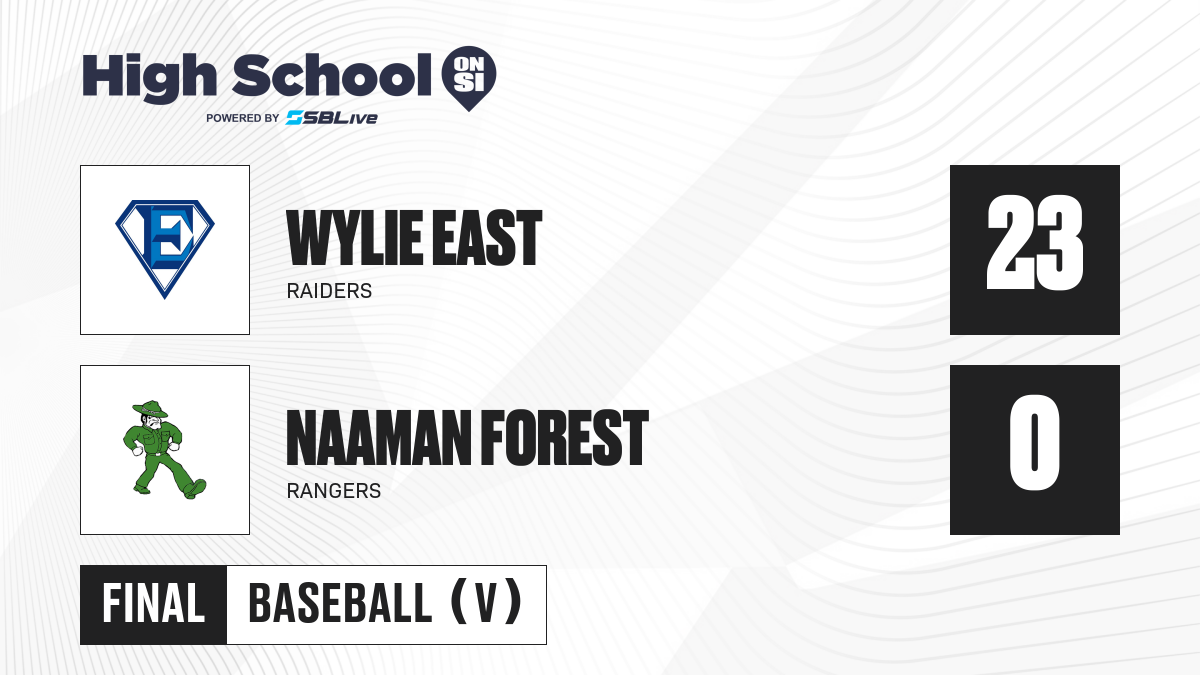 High School ON SI
POWERED BY SBLive

E

WYLIE EAST
RAIDERS

23

NAAMAN FOREST
RANGERS

0

FINAL BASEBALL (V)